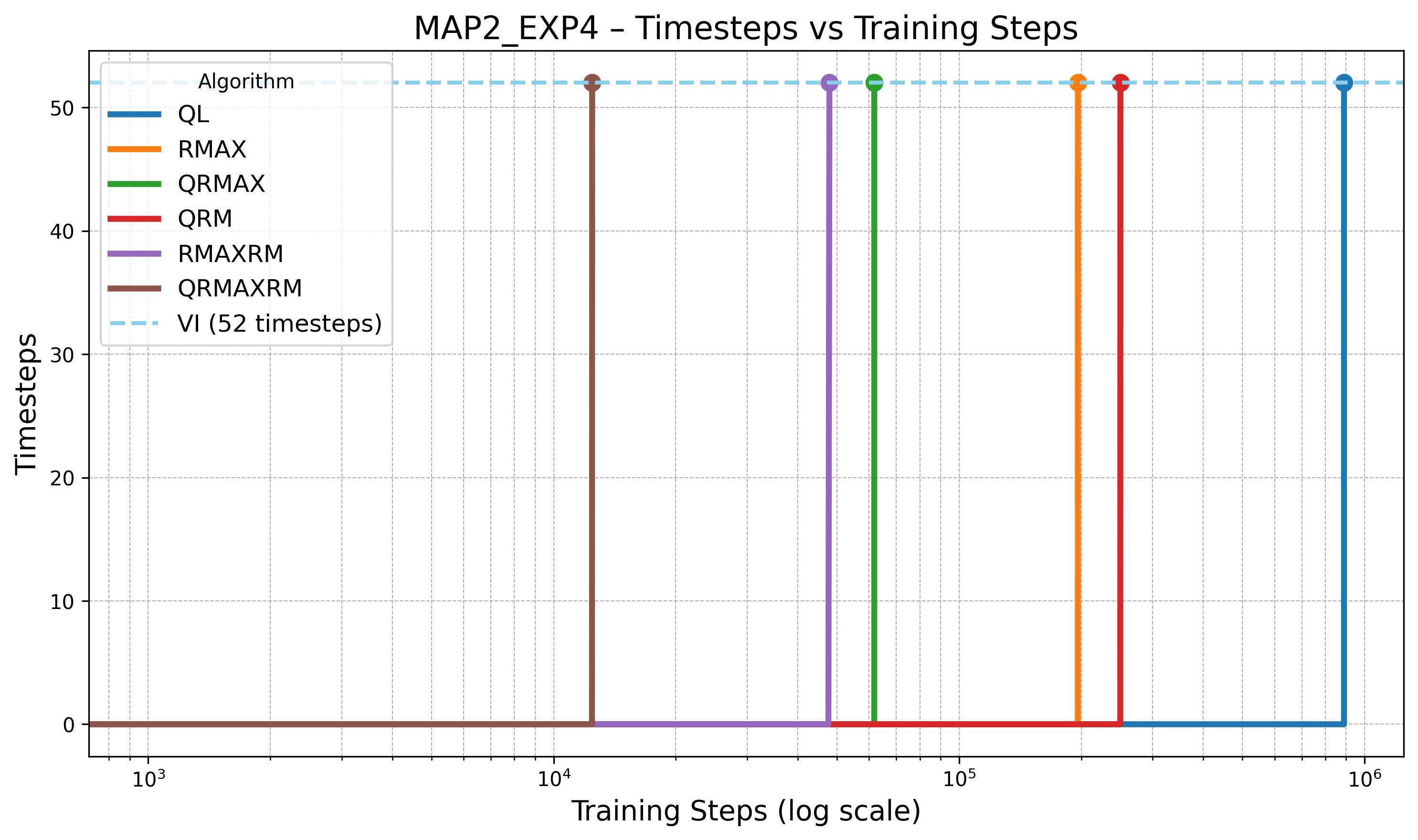 MAP2_EXP4 – Timesteps vs Training Steps

Algorithm
QL
RMAX
QRMAX
QRM
RMAXRM
QRMAXRM
VI (52 timesteps)

Timesteps

50
40
30
20
10
0

$10^3$
$10^4$
$10^5$
$10^6$

Training Steps (log scale)